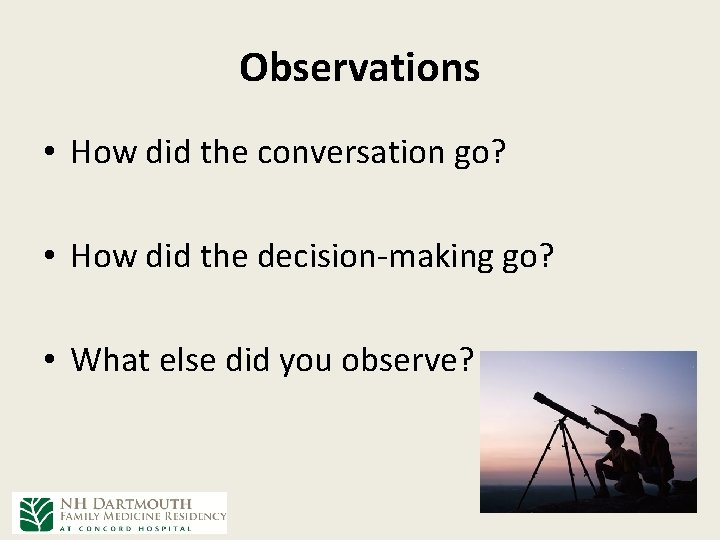 Observations

• How did the conversation go?

• How did the decision-making go?

• What else did you observe?

NH DARTMOUTH
FAMILY MEDICINE RESIDENCY
AT CONCORD HOSPITAL